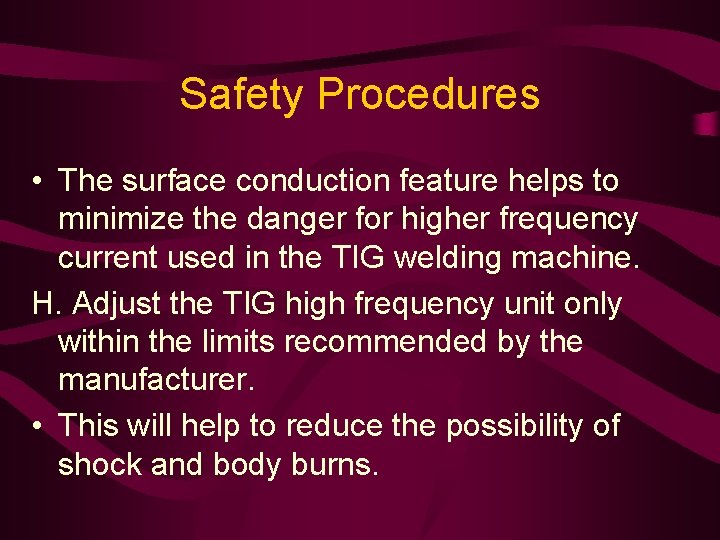 Safety Procedures

• The surface conduction feature helps to minimize the danger for higher frequency current used in the TIG welding machine.

H. Adjust the TIG high frequency unit only within the limits recommended by the manufacturer.

• This will help to reduce the possibility of shock and body burns.